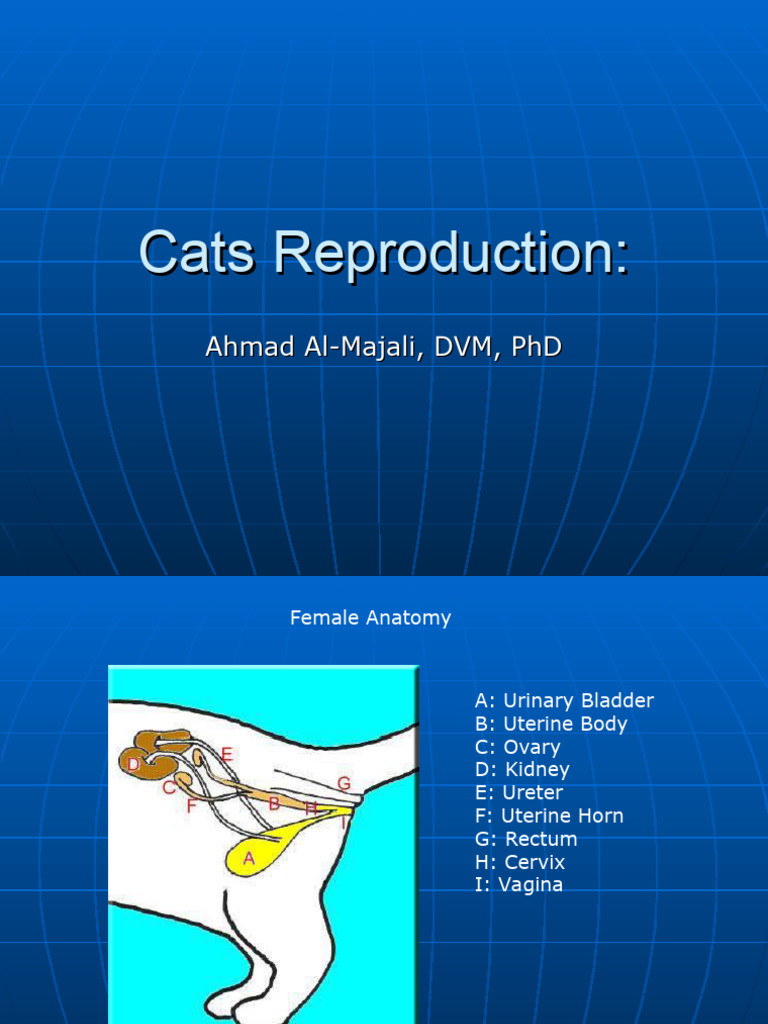 Cats Reproduction:

Ahmad Al-Majali, DVM, PhD

Female Anatomy

D
E
C
F
B
H
G
I
A

A: Urinary Bladder
B: Uterine Body
C: Ovary
D: Kidney
E: Ureter
F: Uterine Horn
G: Rectum
H: Cervix
I: Vagina